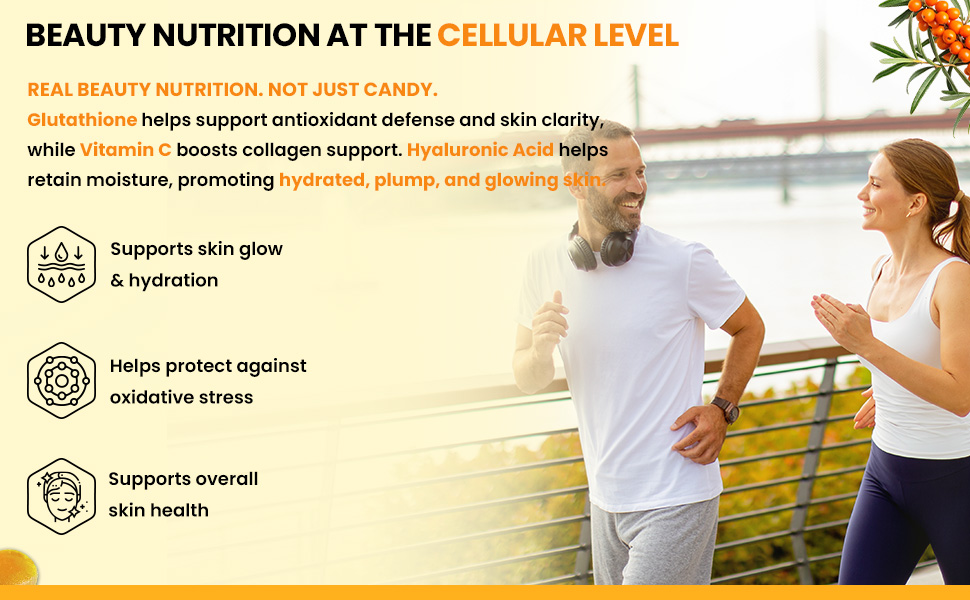 BEAUTY NUTRITION AT THE CELLULAR LEVEL

REAL BEAUTY NUTRITION. NOT JUST CANDY.
Glutathione helps support antioxidant defense and skin clarity, while Vitamin C boosts collagen support. Hyaluronic Acid helps retain moisture, promoting hydrated, plump, and glowing skin.

Supports skin glow & hydration

Helps protect against oxidative stress

Supports overall skin health